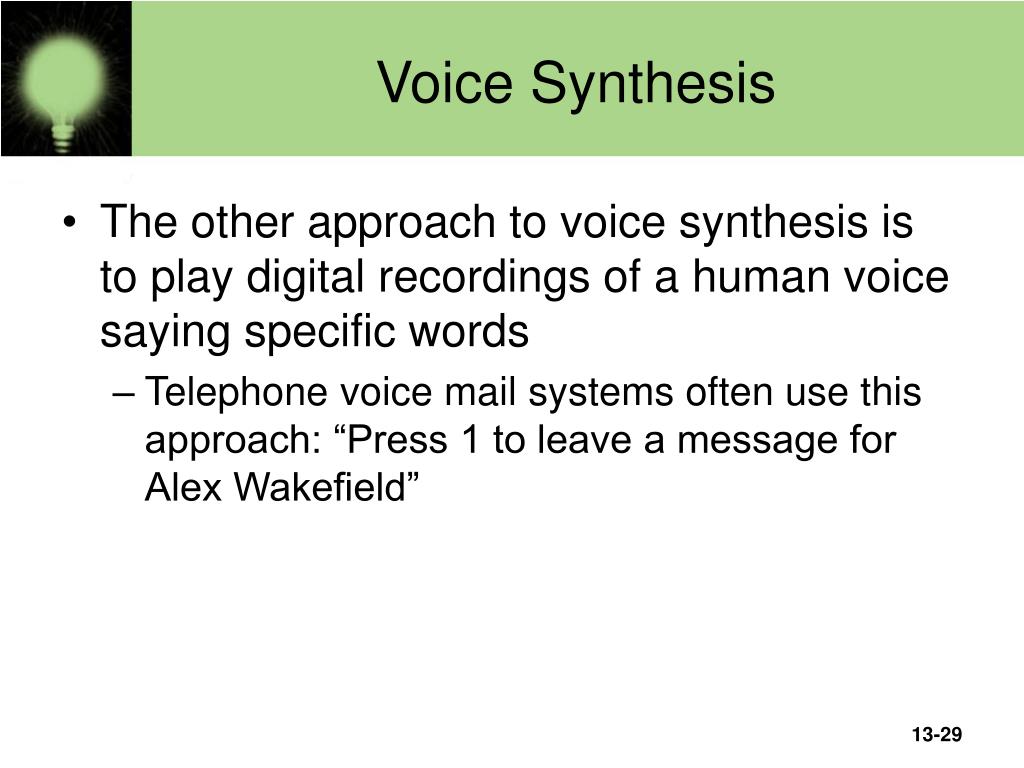 Voice Synthesis

• The other approach to voice synthesis is to play digital recordings of a human voice saying specific words
– Telephone voice mail systems often use this approach: “Press 1 to leave a message for Alex Wakefield”

13-29